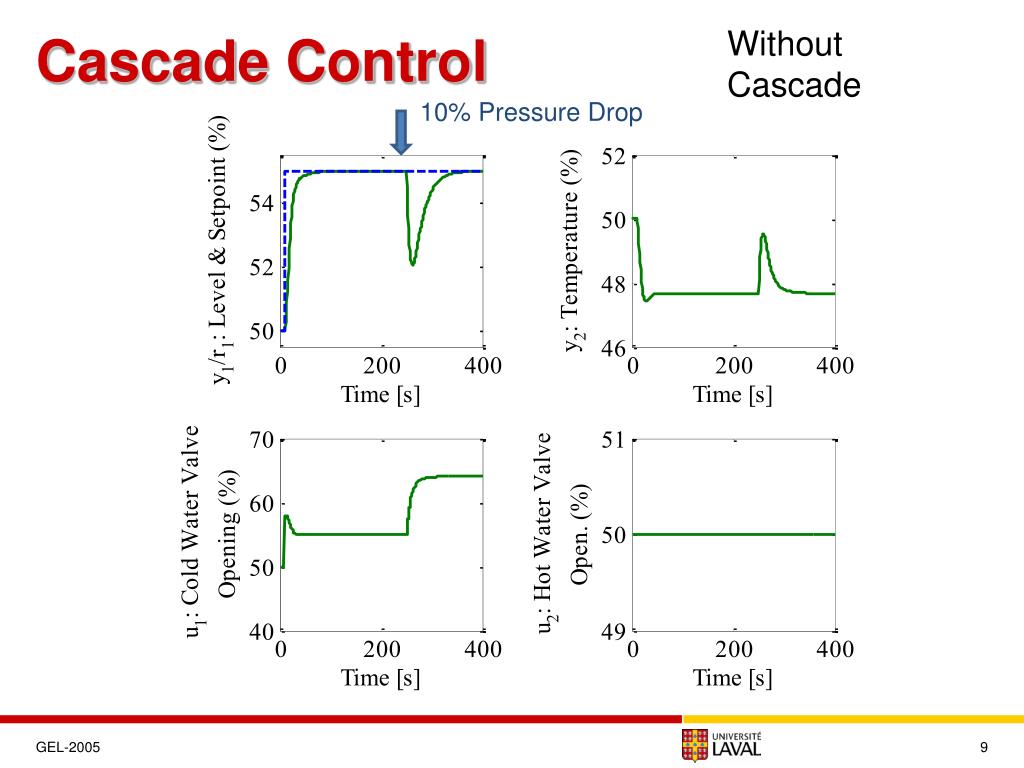 Cascade Control

Without Cascade

10% Pressure Drop

$y_1/r_1$: Level & Setpoint (%)

54
52
50
0 200 400
Time [s]

$y_2$: Temperature (%)

52
50
48
46
0 200 400
Time [s]

$u_1$: Cold Water Valve Opening (%)

70
60
50
40
0 200 400
Time [s]

$u_2$: Hot Water Valve Open. (%)

51
50
49
0 200 400
Time [s]

GEL-2005

UNIVERSITÉ LAVAL

9